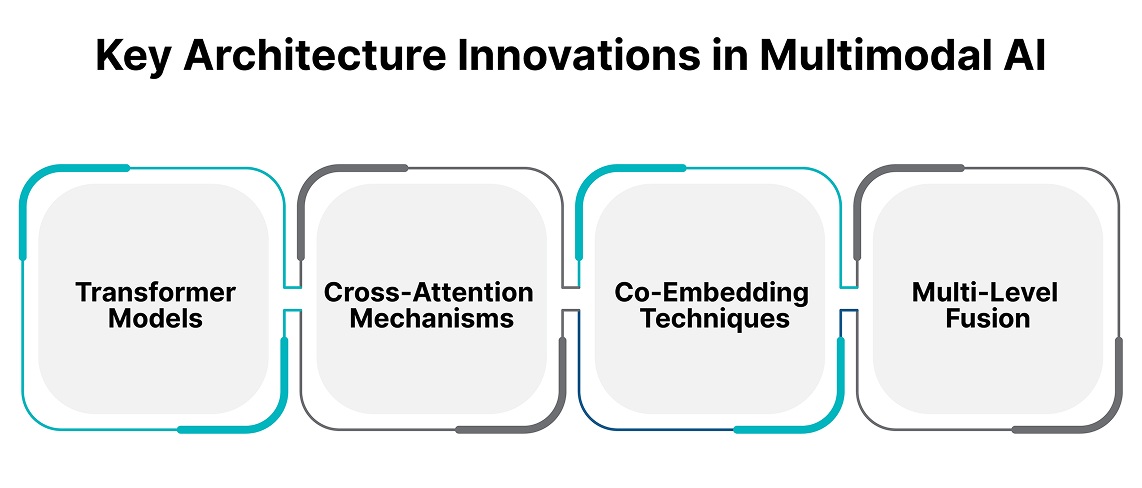 Key Architecture Innovations in Multimodal AI

Transformer Models

Cross-Attention Mechanisms

Co-Embedding Techniques

Multi-Level Fusion